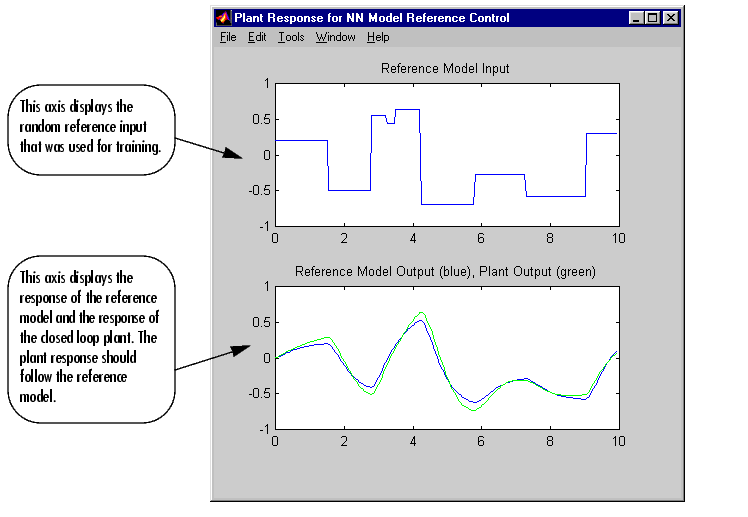 Plant Response for NN Model Reference Control

File Edit Tools Window Help

This axis displays the random reference input that was used for training.

Reference Model Input

1
0.5
0
-0.5
-1
0 2 4 6 8 10

This axis displays the response of the reference model and the response of the closed loop plant. The plant response should follow the reference model.

Reference Model Output (blue), Plant Output (green)

1
0.5
0
-0.5
-1
0 2 4 6 8 10